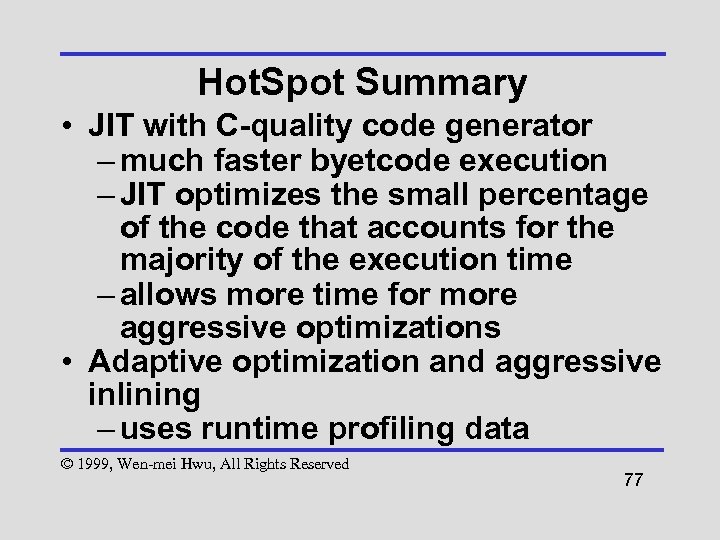 HotSpot Summary

• JIT with C-quality code generator
– much faster byetcode execution
– JIT optimizes the small percentage of the code that accounts for the majority of the execution time
– allows more time for more aggressive optimizations
• Adaptive optimization and aggressive inlining
– uses runtime profiling data

© 1999, Wen-mei Hwu, All Rights Reserved

77